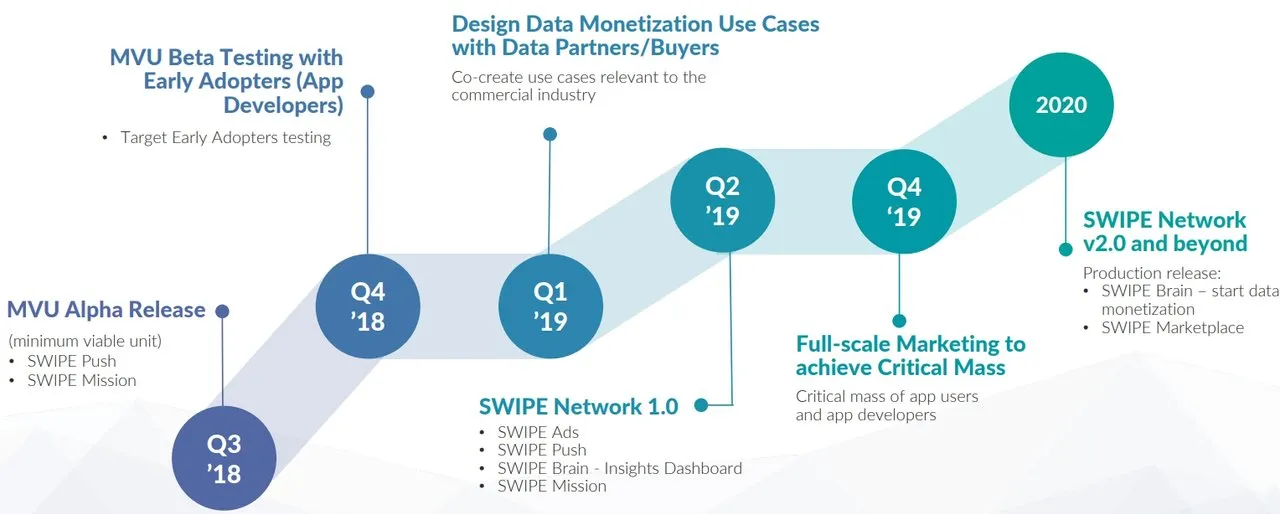 MVU Alpha Release

(minimum viable unit)
• SWIPE Push
• SWIPE Mission

Q3 '18

MVU Beta Testing with Early Adopters (App Developers)

• Target Early Adopters testing

Q4 '18

Design Data Monetization Use Cases with Data Partners/Buyers

Co-create use cases relevant to the commercial industry

Q1 '19

Q2 '19

SWIPE Network 1.0

• SWIPE Ads
• SWIPE Push
• SWIPE Brain - Insights Dashboard
• SWIPE Mission

Q4 '19

Full-scale Marketing to achieve Critical Mass

Critical mass of app users and app developers

2020

SWIPE Network v2.0 and beyond

Production release:
• SWIPE Brain – start data monetization
• SWIPE Marketplace